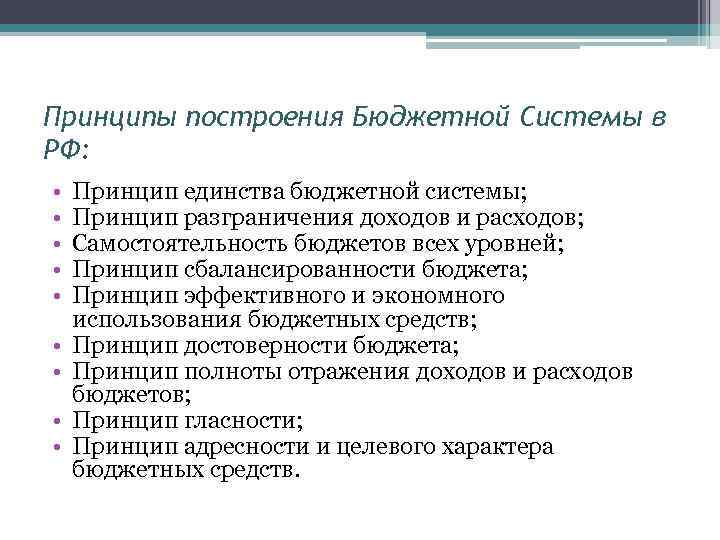 Принципы построения Бюджетной Системы в РФ:

• Принцип единства бюджетной системы;
• Принцип разграничения доходов и расходов;
• Самостоятельность бюджетов всех уровней;
• Принцип сбалансированности бюджета;
• Принцип эффективного и экономного использования бюджетных средств;
• Принцип достоверности бюджета;
• Принцип полноты отражения доходов и расходов бюджетов;
• Принцип гласности;
• Принцип адресности и целевого характера бюджетных средств.